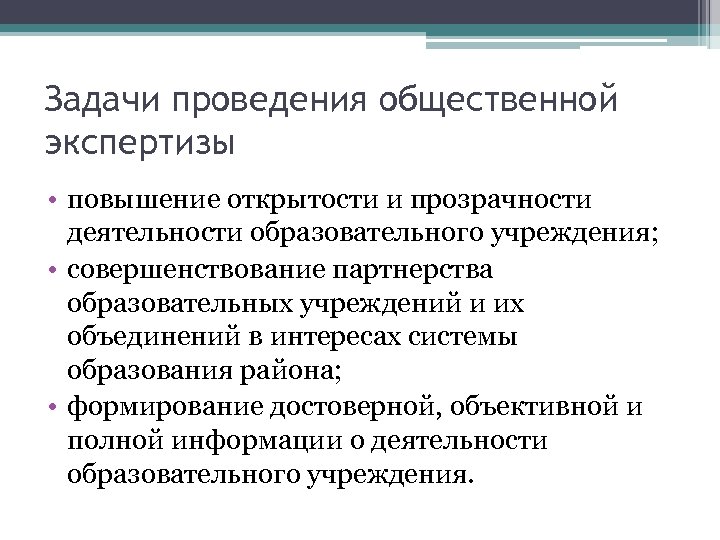 Задачи проведения общественной экспертизы

• повышение открытости и прозрачности деятельности образовательного учреждения;
• совершенствование партнерства образовательных учреждений и их объединений в интересах системы образования района;
• формирование достоверной, объективной и полной информации о деятельности образовательного учреждения.